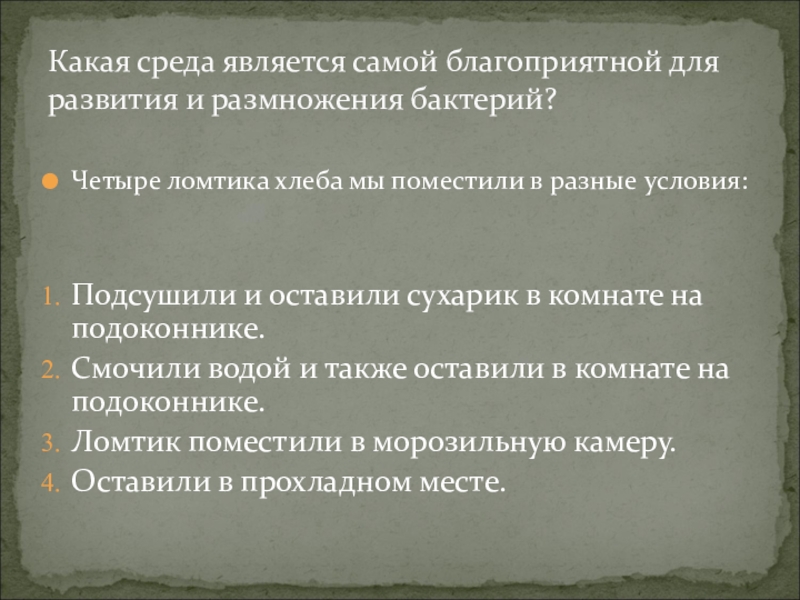 Какая среда является самой благоприятной для развития и размножения бактерий?

Четыре ломтика хлеба мы поместили в разные условия:

1. Подсушили и оставили сухарик в комнате на подоконнике.
2. Смочили водой и также оставили в комнате на подоконнике.
3. Ломтик поместили в морозильную камеру.
4. Оставили в прохладном месте.